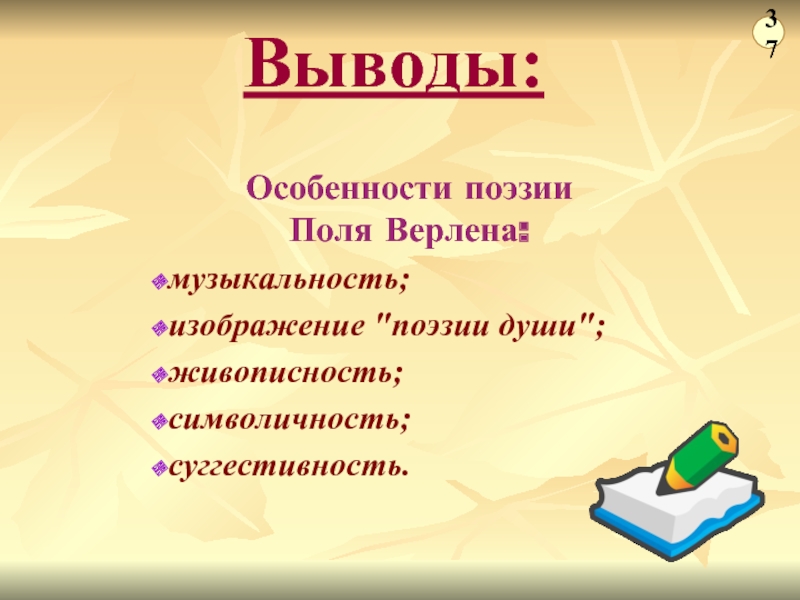 37

Выводы:

Особенности поэзии Поля Верлена:

музыкальность;

изображение "поэзии души";

живописность;

символичность;

суггестивность.